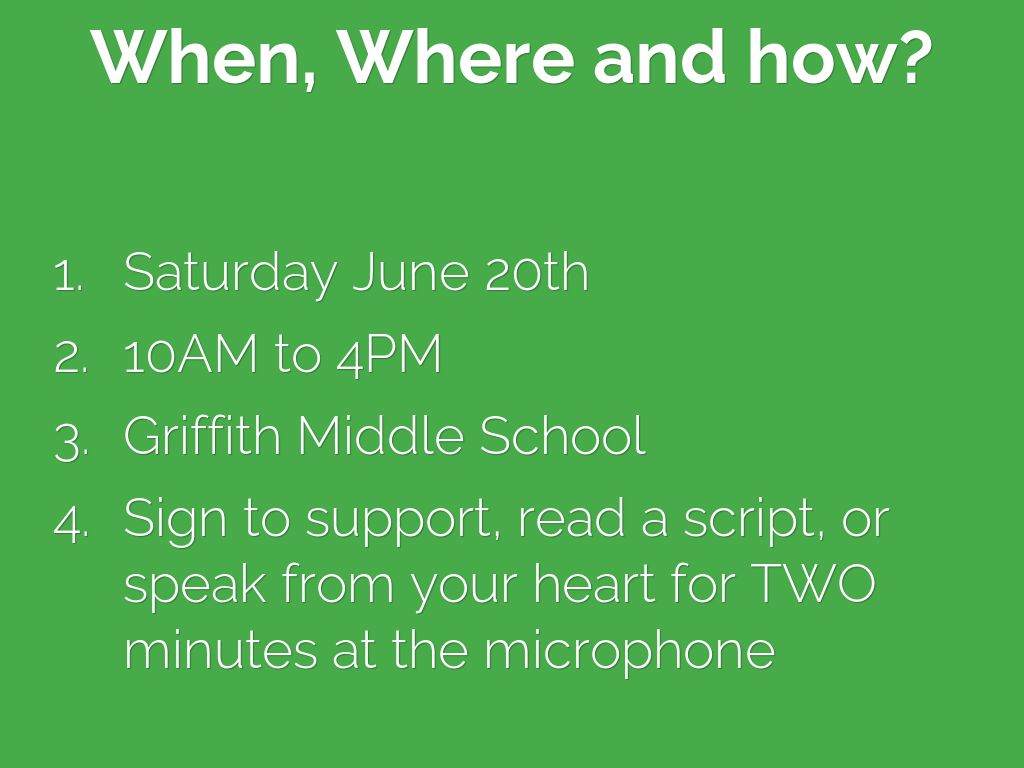 When, Where and how?

1. Saturday June 20th
2. 10AM to 4PM
3. Griffith Middle School
4. Sign to support, read a script, or speak from your heart for TWO minutes at the microphone